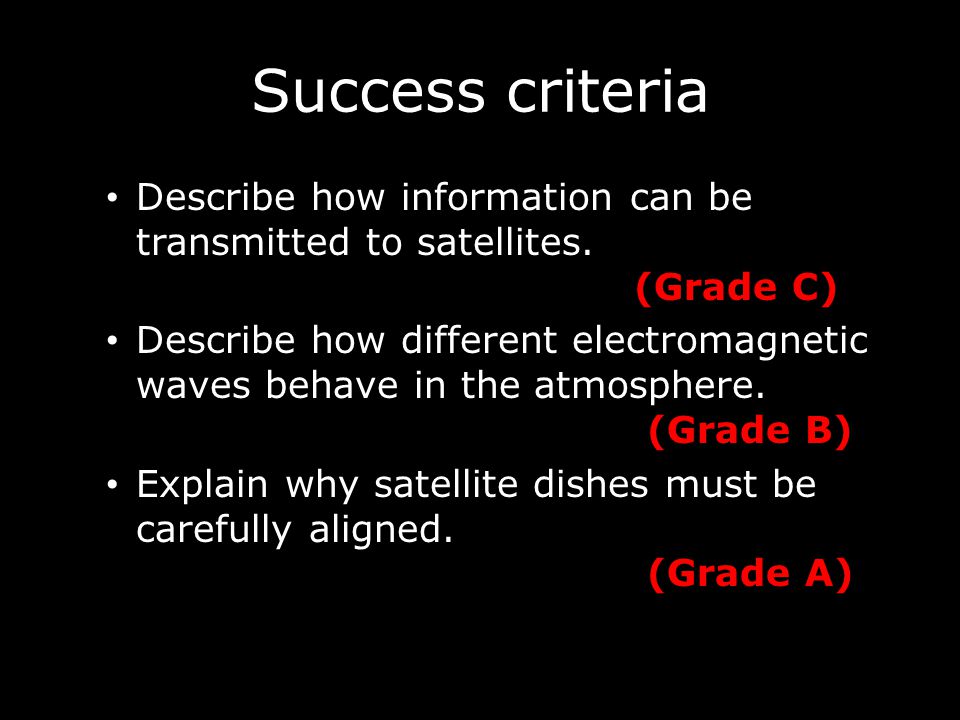 Success criteria

• Describe how information can be transmitted to satellites.
(Grade C)

• Describe how different electromagnetic waves behave in the atmosphere.
(Grade B)

• Explain why satellite dishes must be carefully aligned.
(Grade A)